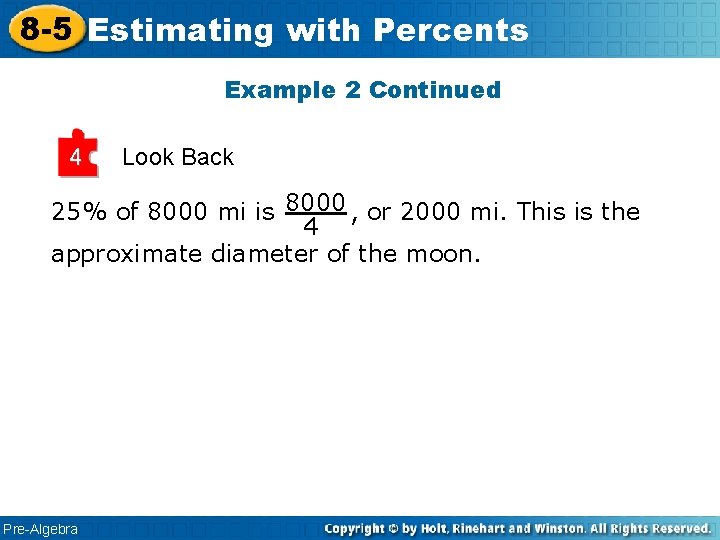 8-5 Estimating with Percents

Example 2 Continued

4 Look Back

25% of 8000 mi is $\frac{8000}{4}$, or 2000 mi. This is the approximate diameter of the moon.

Pre-Algebra

Copyright © by Holt, Rinehart and Winston. All Rights Reserved.